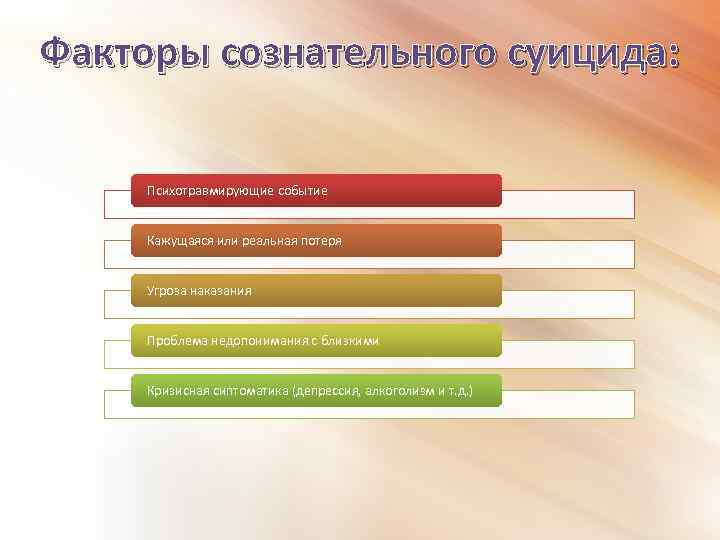 Факторы сознательного суицида:

Психотравмирующие событие

Кажущаяся или реальная потеря

Угроза наказания

Проблема недопонимания с близкими

Кризисная сиптоматика (депрессия, алкоголизм и т.д.)